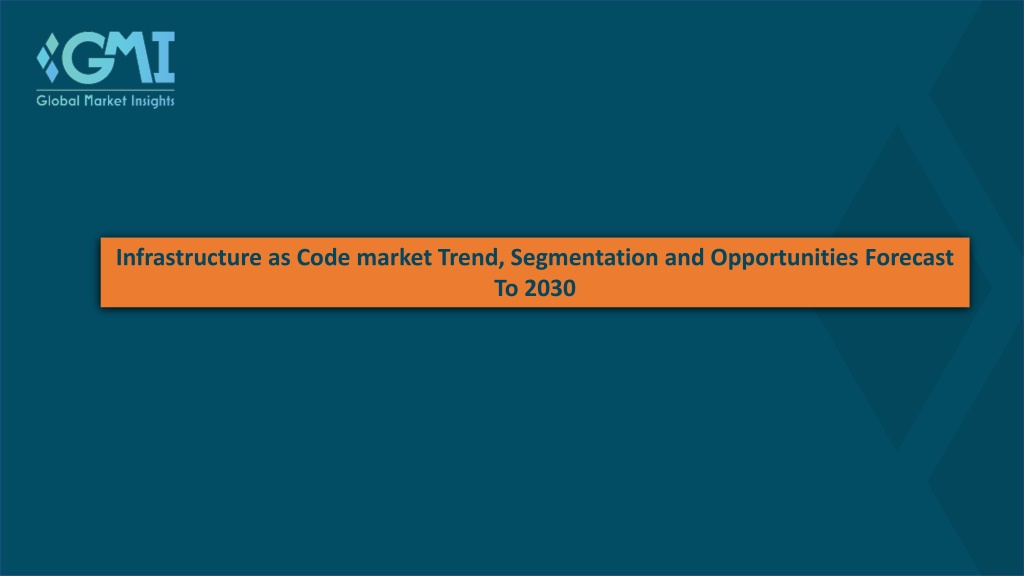 GMI
Global Market Insights

Infrastructure as Code market Trend, Segmentation and Opportunities Forecast To 2030